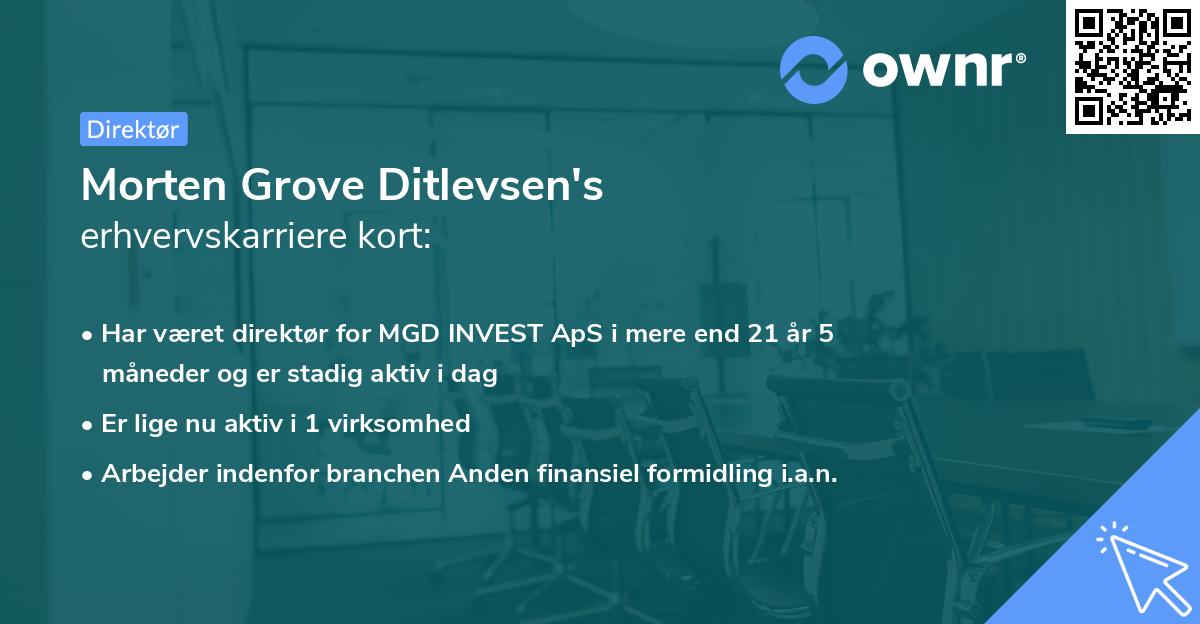 ownr®

Direktør

Morten Grove Ditlevsen's
erhvervskarriere kort:

• Har været direktør for MGD INVEST ApS i mere end 21 år 5 måneder og er stadig aktiv i dag

• Er lige nu aktiv i 1 virksomhed

• Arbejder indenfor branchen Anden finansiel formidling i.a.n.